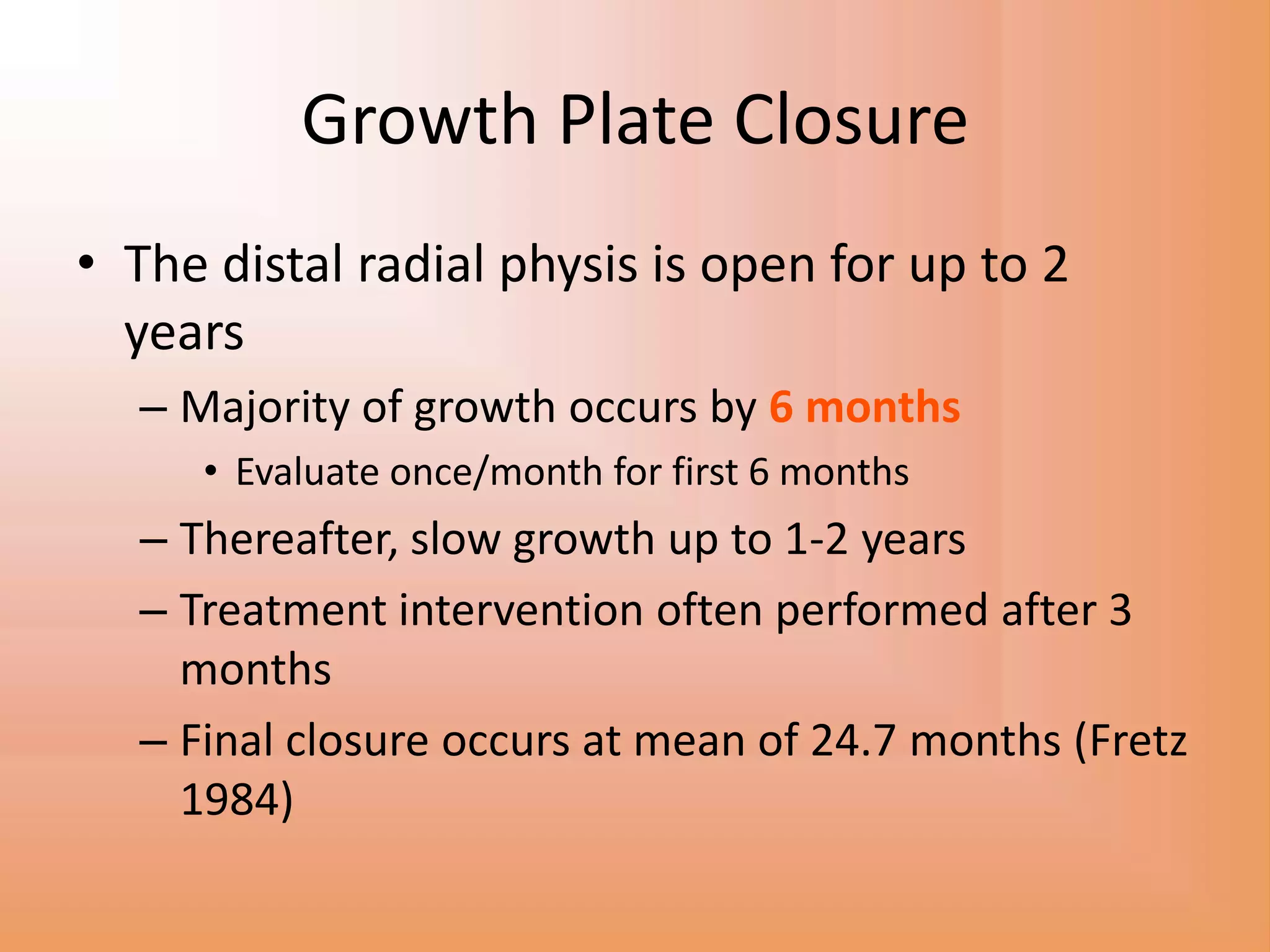 Growth Plate Closure

• The distal radial physis is open for up to 2 years

– Majority of growth occurs by 6 months

• Evaluate once/month for first 6 months

– Thereafter, slow growth up to 1-2 years

– Treatment intervention often performed after 3 months

– Final closure occurs at mean of 24.7 months (Fretz 1984)